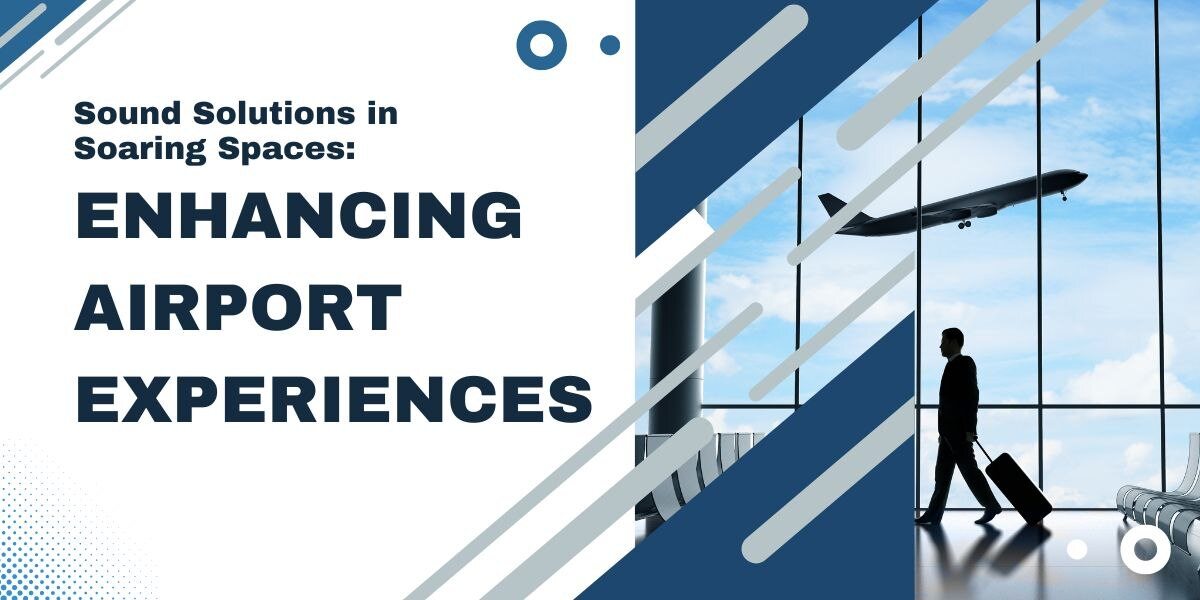 Sound Solutions in Soaring Spaces:

ENHANCING AIRPORT EXPERIENCES